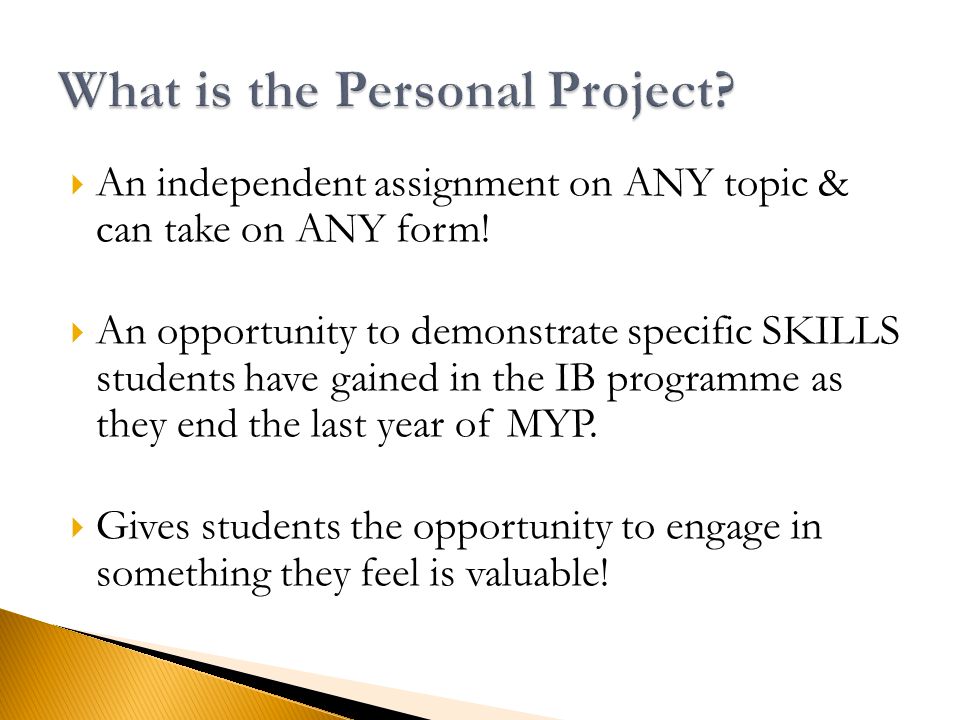 What is the Personal Project?

An independent assignment on ANY topic & can take on ANY form!

An opportunity to demonstrate specific SKILLS students have gained in the IB programme as they end the last year of MYP.

Gives students the opportunity to engage in something they feel is valuable!